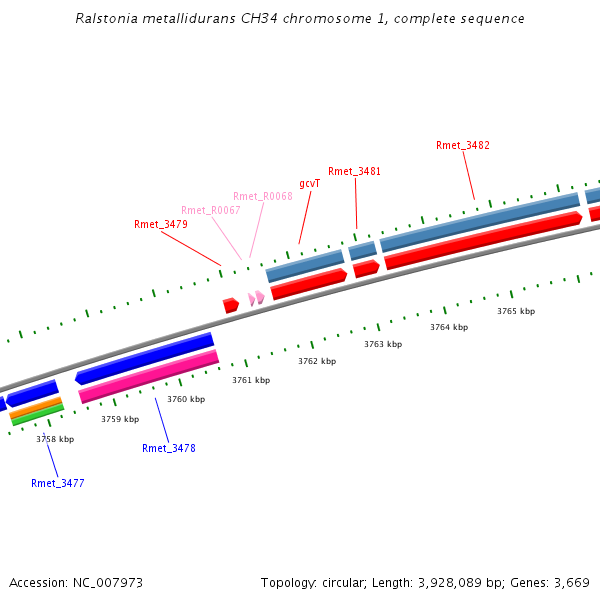 Ralstonia metallidurans CH34 chromosome 1, complete sequence

Rmet_3482
Rmet_3481
gcvT
Rmet_R0068
Rmet_R0067
Rmet_3479

3765 kbp
3764 kbp
3763 kbp
3762 kbp
3761 kbp
3760 kbp
3759 kbp
3758 kbp

Rmet_3478
Rmet_3477

Accession: NC_007973

Topology: circular; Length: 3,928,089 bp; Genes: 3,669